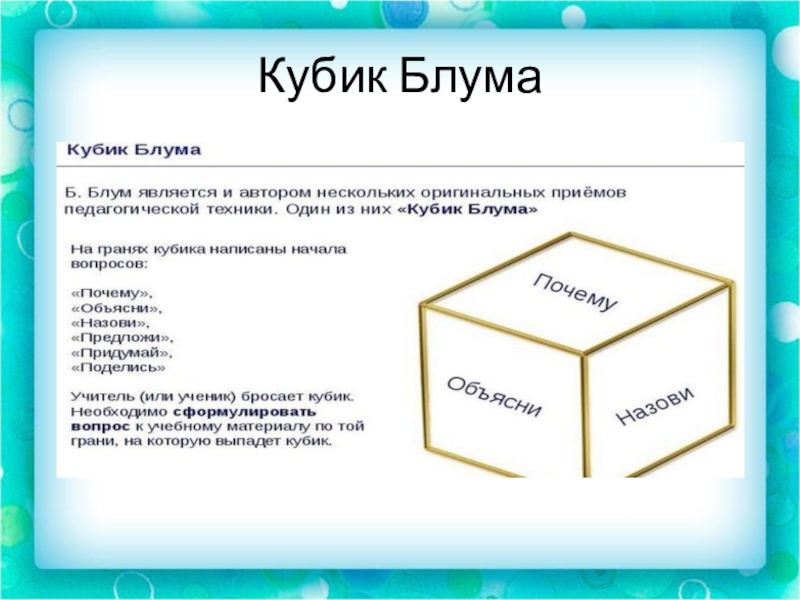 Кубик Блума

Кубик Блума

Б. Блум является и автором нескольких оригинальных приёмов педагогической техники. Один из них «Кубик Блума»

На гранях кубика написаны начала вопросов:

«Почему»,
«Объясни»,
«Назови»,
«Предложи»,
«Придумай»,
«Поделись»

Учитель (или ученик) бросает кубик. Необходимо сформулировать вопрос к учебному материалу по той грани, на которую выпадет кубик.

Почему

Объясни

Назови